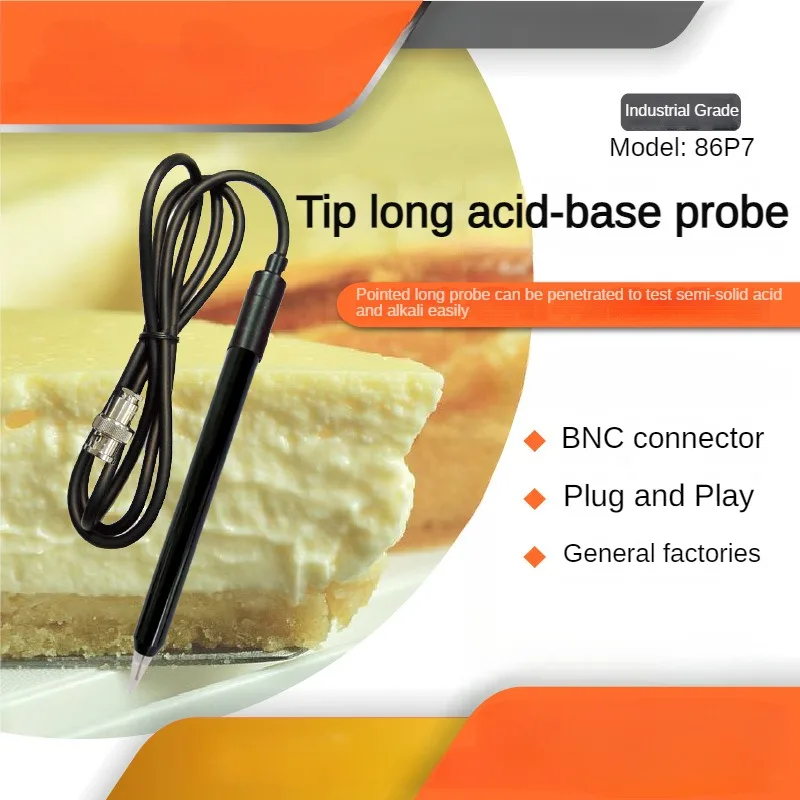 Industrial Grade
Model: 86P7

Tip long acid-base probe

Pointed long probe can be penetrated to test semi-solid acid and alkali easily

BNC connector

Plug and Play

General factories